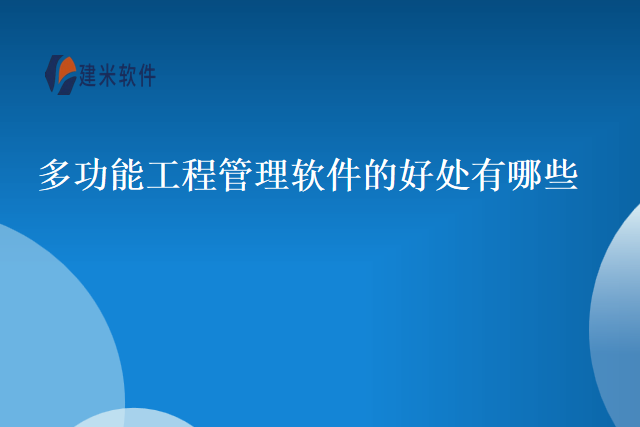 建米软件

多功能工程管理软件的好处有哪些